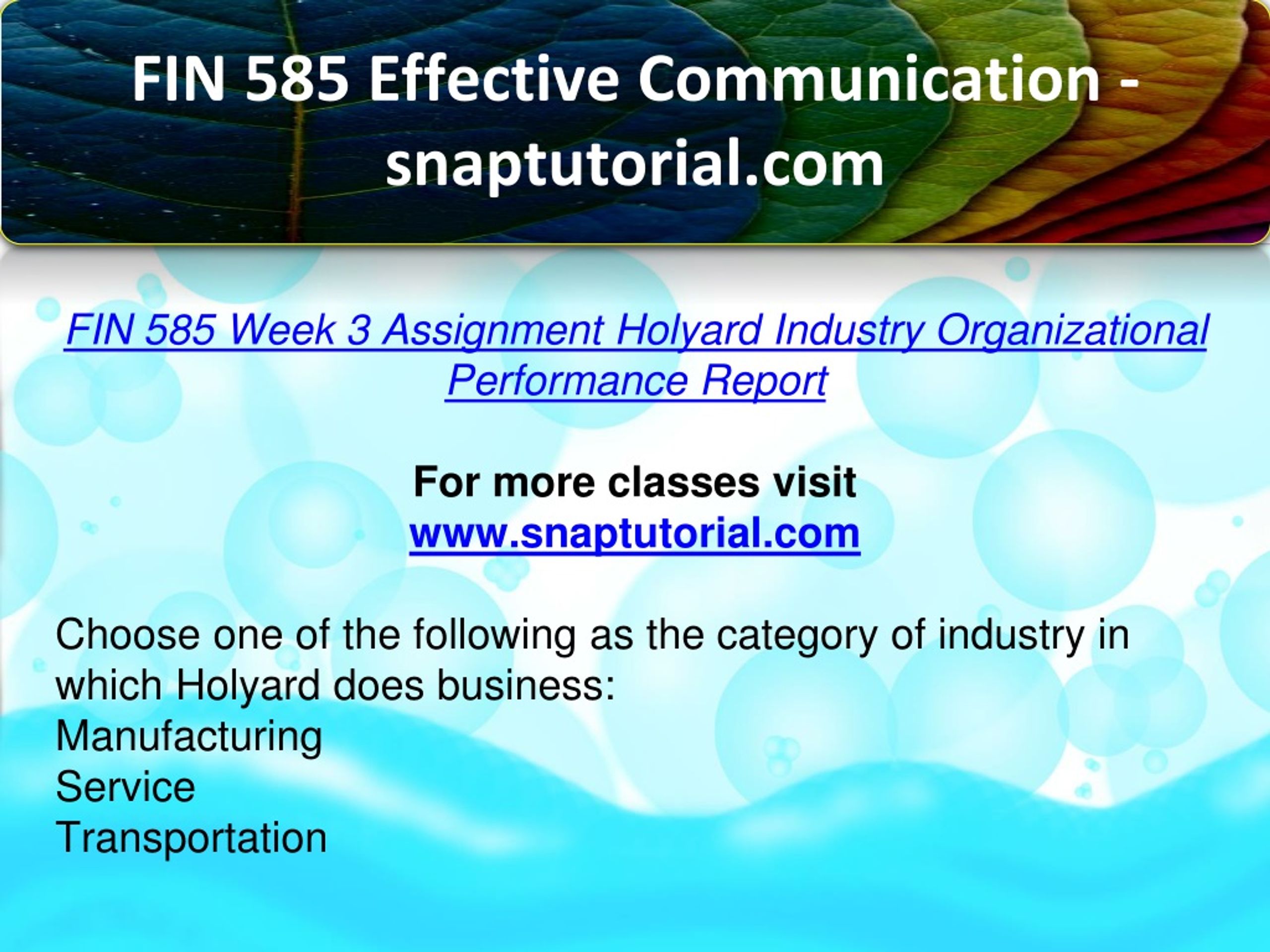 FIN 585 Effective Communication - snaptutorial.com

FIN 585 Week 3 Assignment Holyard Industry Organizational Performance Report

For more classes visit
www.snaptutorial.com

Choose one of the following as the category of industry in which Holyard does business:
Manufacturing
Service
Transportation